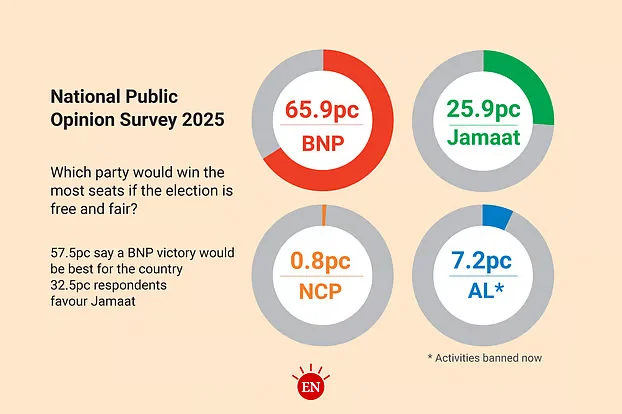 National Public Opinion Survey 2025

Which party would win the most seats if the election is free and fair?

57.5pc say a BNP victory would be best for the country
32.5pc respondents favour Jamaat

65.9pc
BNP

25.9pc
Jamaat

0.8pc
NCP

7.2pc
AL*

* Activities banned now

EN